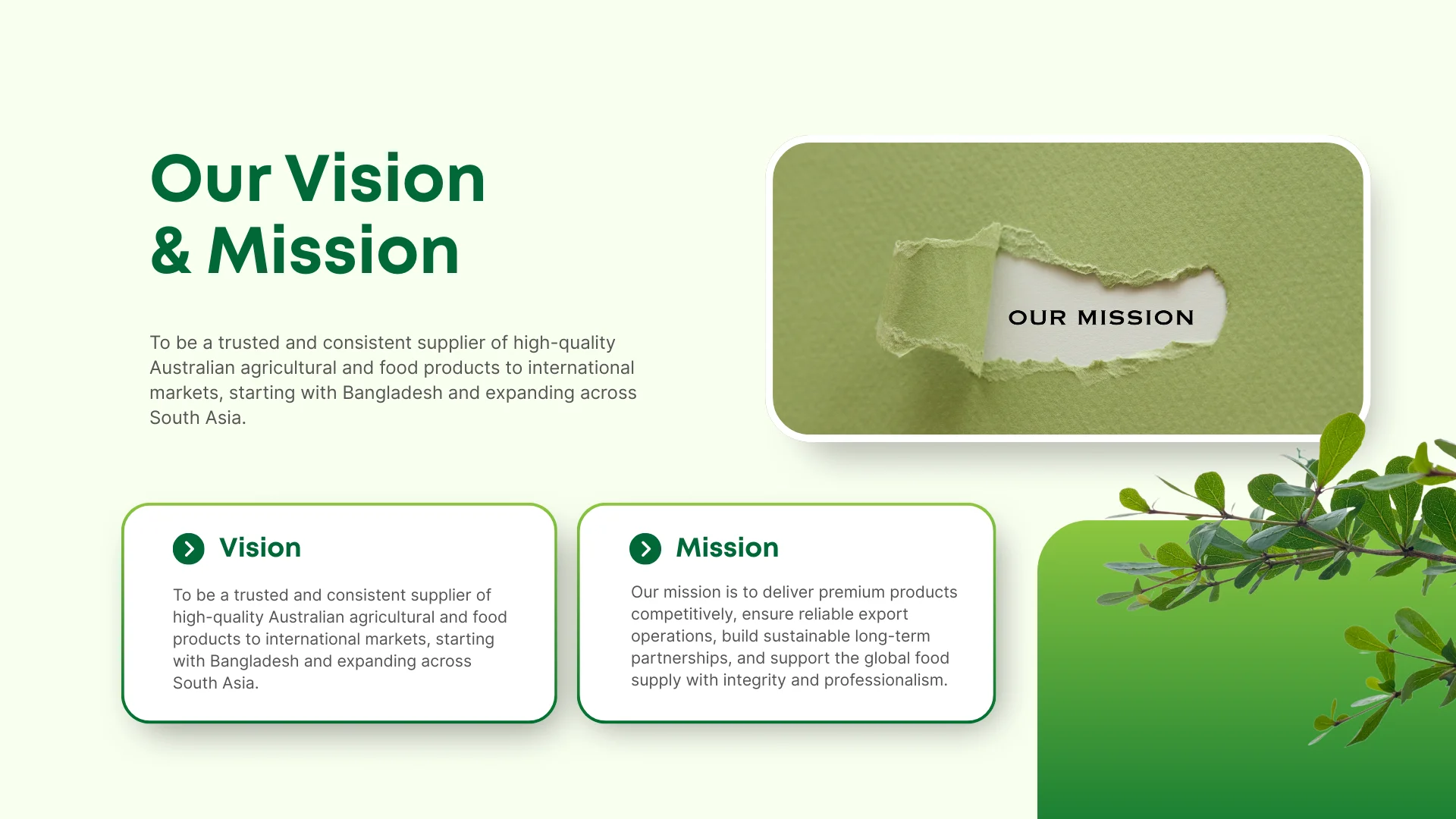 Our Vision
& Mission

To be a trusted and consistent supplier of high-quality Australian agricultural and food products to international markets, starting with Bangladesh and expanding across South Asia.

OUR MISSION

Vision

To be a trusted and consistent supplier of high-quality Australian agricultural and food products to international markets, starting with Bangladesh and expanding across South Asia.

Mission

Our mission is to deliver premium products competitively, ensure reliable export operations, build sustainable long-term partnerships, and support the global food supply with integrity and professionalism.